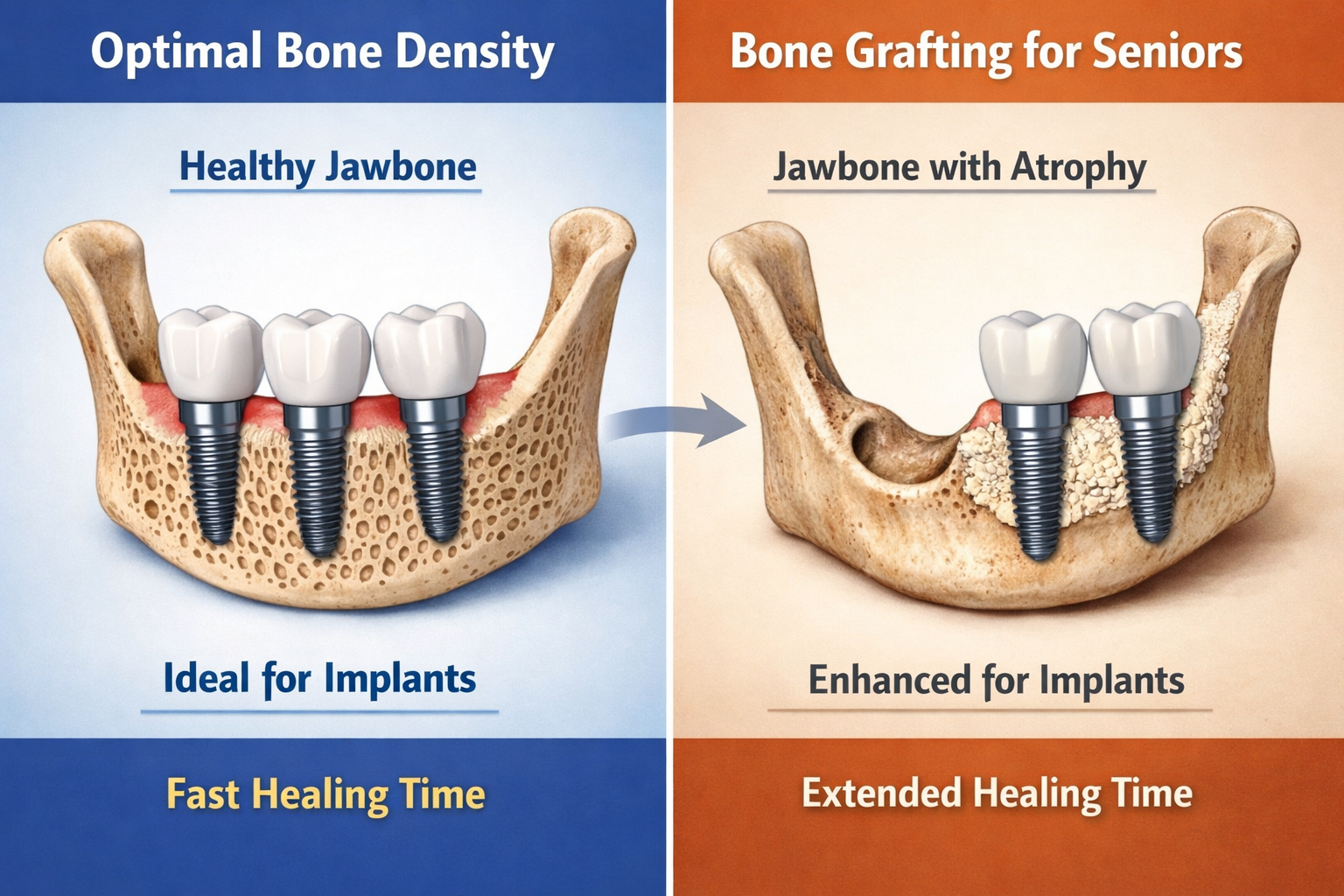 Optimal Bone Density

Healthy Jawbone

Ideal for Implants

Fast Healing Time

Bone Grafting for Seniors

Jawbone with Atrophy

Enhanced for Implants

Extended Healing Time